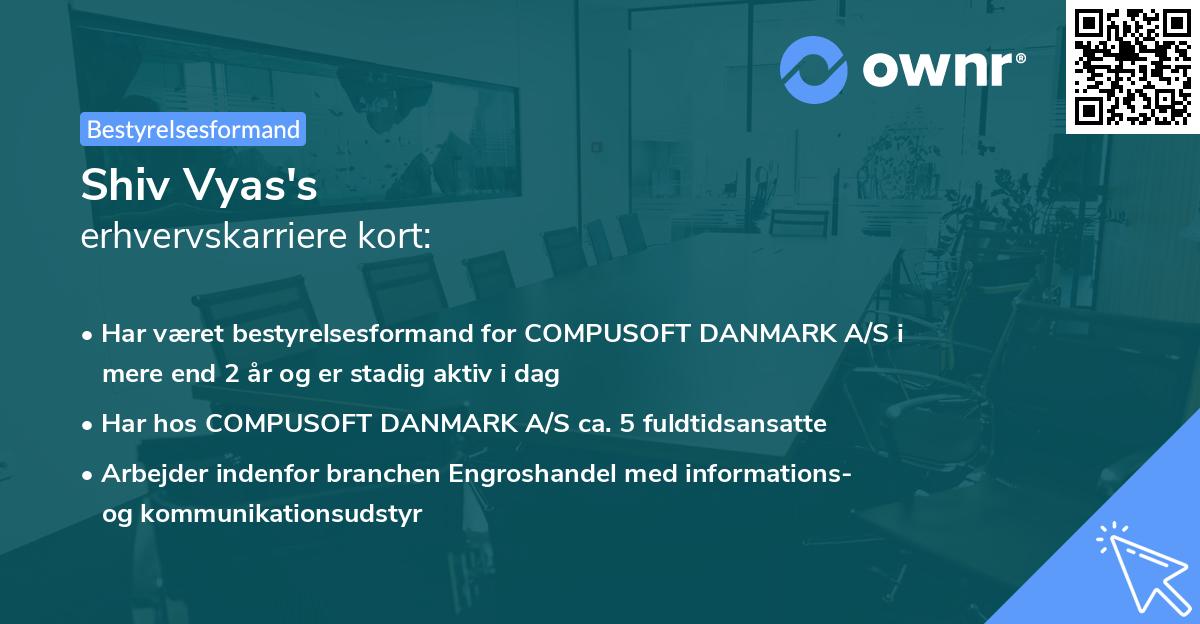 ownr®

Bestyrelsesformand

Shiv Vyas's
erhvervskarriere kort:

• Har været bestyrelsesformand for COMPUSOFT DANMARK A/S i mere end 2 år og er stadig aktiv i dag
• Har hos COMPUSOFT DANMARK A/S ca. 5 fuldtidsansatte
• Arbejder indenfor branchen Engroshandel med informations- og kommunikationsudstyr